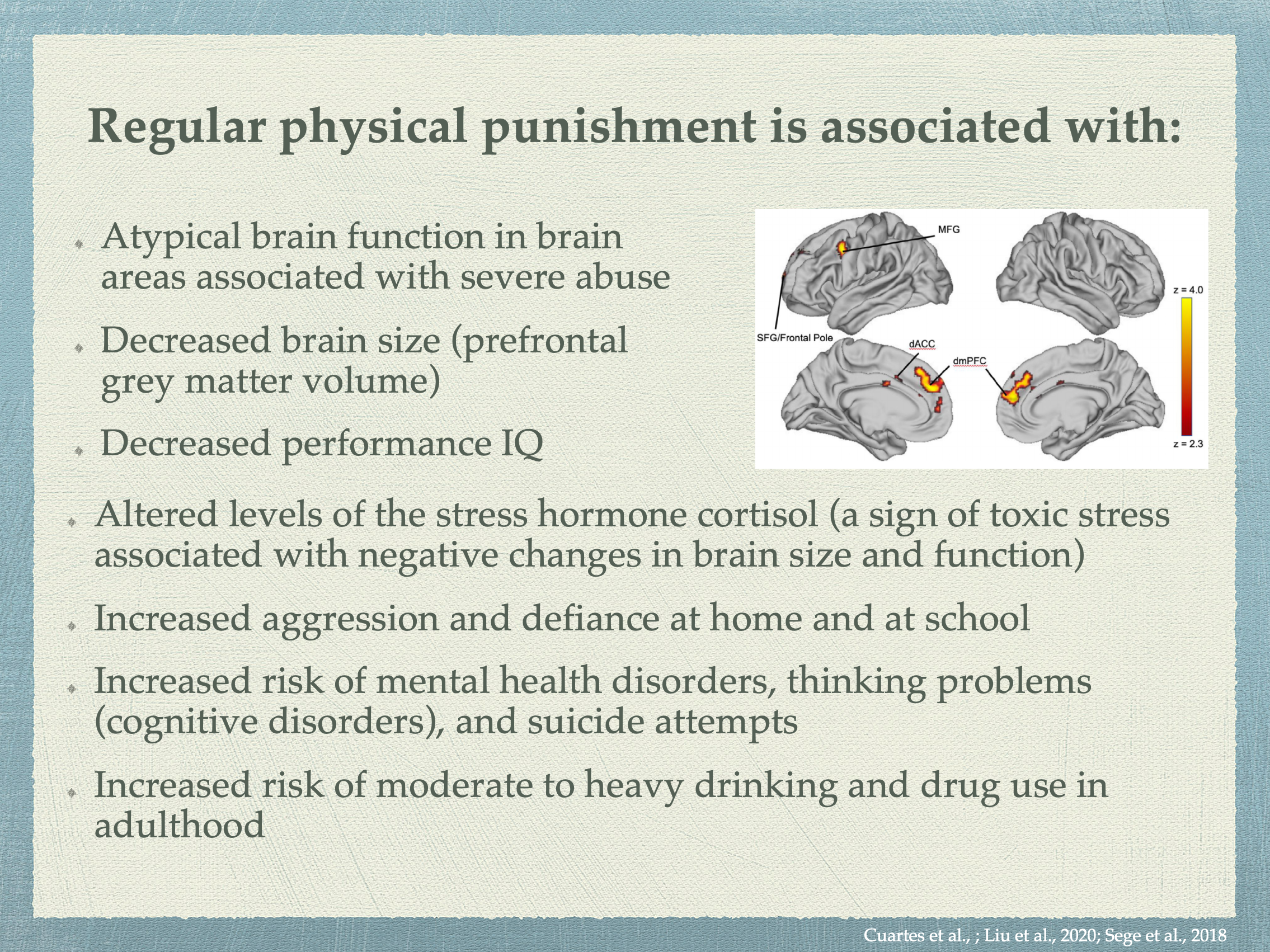 Regular physical punishment is associated with:

Atypical brain function in brain areas associated with severe abuse

Decreased brain size (prefrontal grey matter volume)

Decreased performance IQ

MFG

SFG/Frontal Pole

dACC

dmPFC

z = 4.0

z = 2.3

Altered levels of the stress hormone cortisol (a sign of toxic stress associated with negative changes in brain size and function)

Increased aggression and defiance at home and at school

Increased risk of mental health disorders, thinking problems (cognitive disorders), and suicide attempts

Increased risk of moderate to heavy drinking and drug use in adulthood

Cuartes et al., ; Liu et al., 2020; Sege et al., 2018